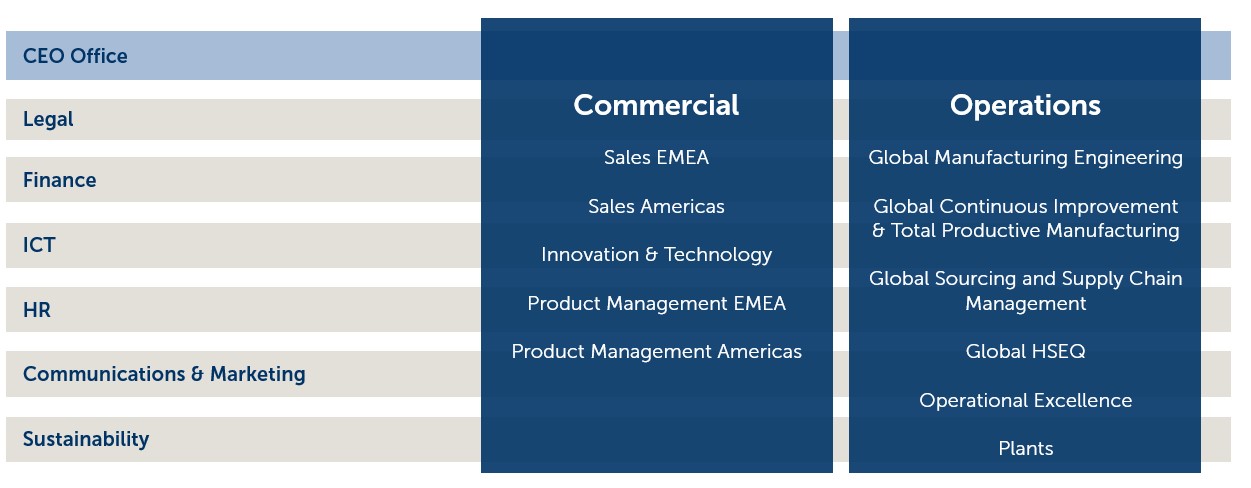 CEO Office

Legal

Finance

ICT

HR

Communications & Marketing

Sustainability

Commercial

Sales EMEA

Sales Americas

Innovation & Technology

Product Management EMEA

Product Management Americas

Operations

Global Manufacturing Engineering

Global Continuous Improvement & Total Productive Manufacturing

Global Sourcing and Supply Chain Management

Global HSEQ

Operational Excellence

Plants